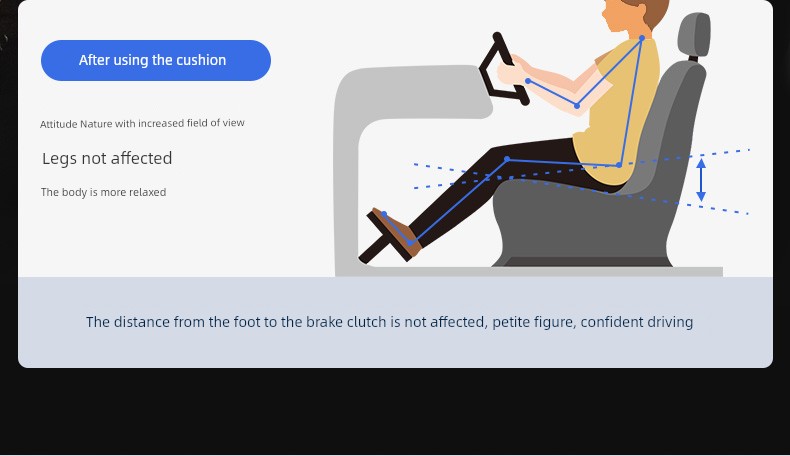 After using the cushion

Attitude Nature with increased field of view

Legs not affected

The body is more relaxed

The distance from the foot to the brake clutch is not affected, petite figure, confident driving